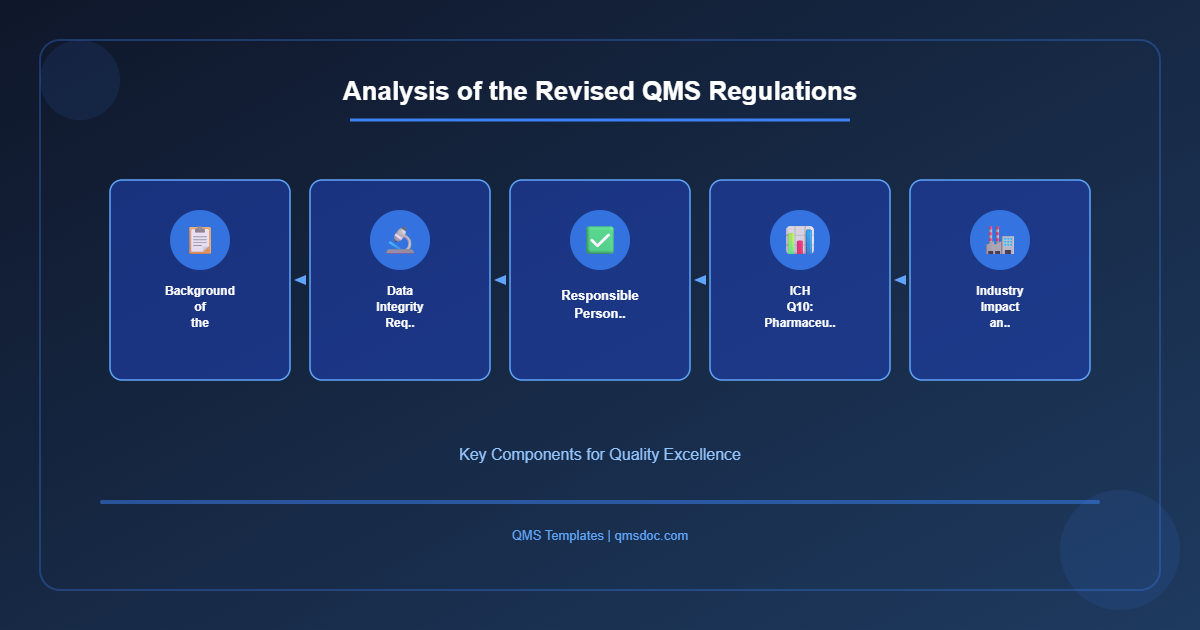 Analysis of the Revised QMS Regulations

Background of the

Data Integrity Req..

Responsible Person..

ICH Q10: Pharmaceu..

Industry Impact an..

Key Components for Quality Excellence

QMS Templates | qmsdoc.com